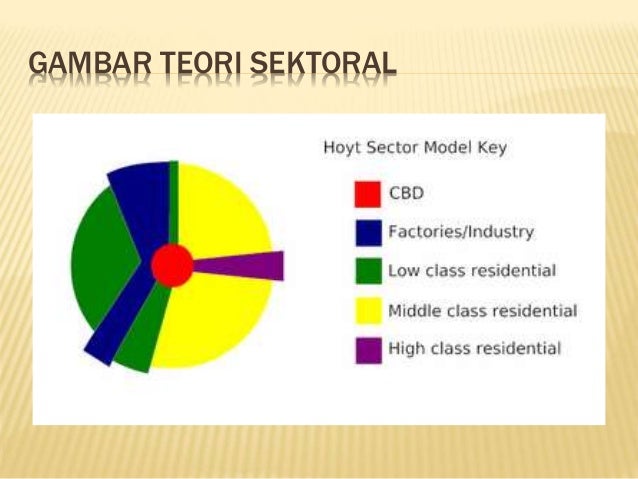 GAMBAR TEORI SEKTORAL

Hoyt Sector Model Key

CBD

Factories/Industry

Low class residential

Middle class residential

High class residential